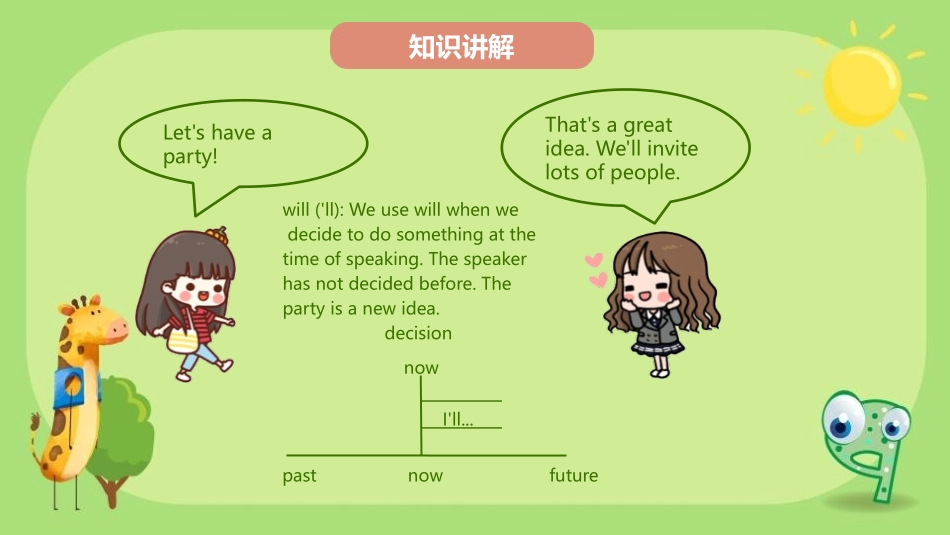 知识讲解

Let's have a party!

That's a great idea. We'll invite lots of people.

will ('ll): We use will when we decide to do something at the time of speaking. The speaker has not decided before. The party is a new idea.

decision

now

I'll...

past

now

future